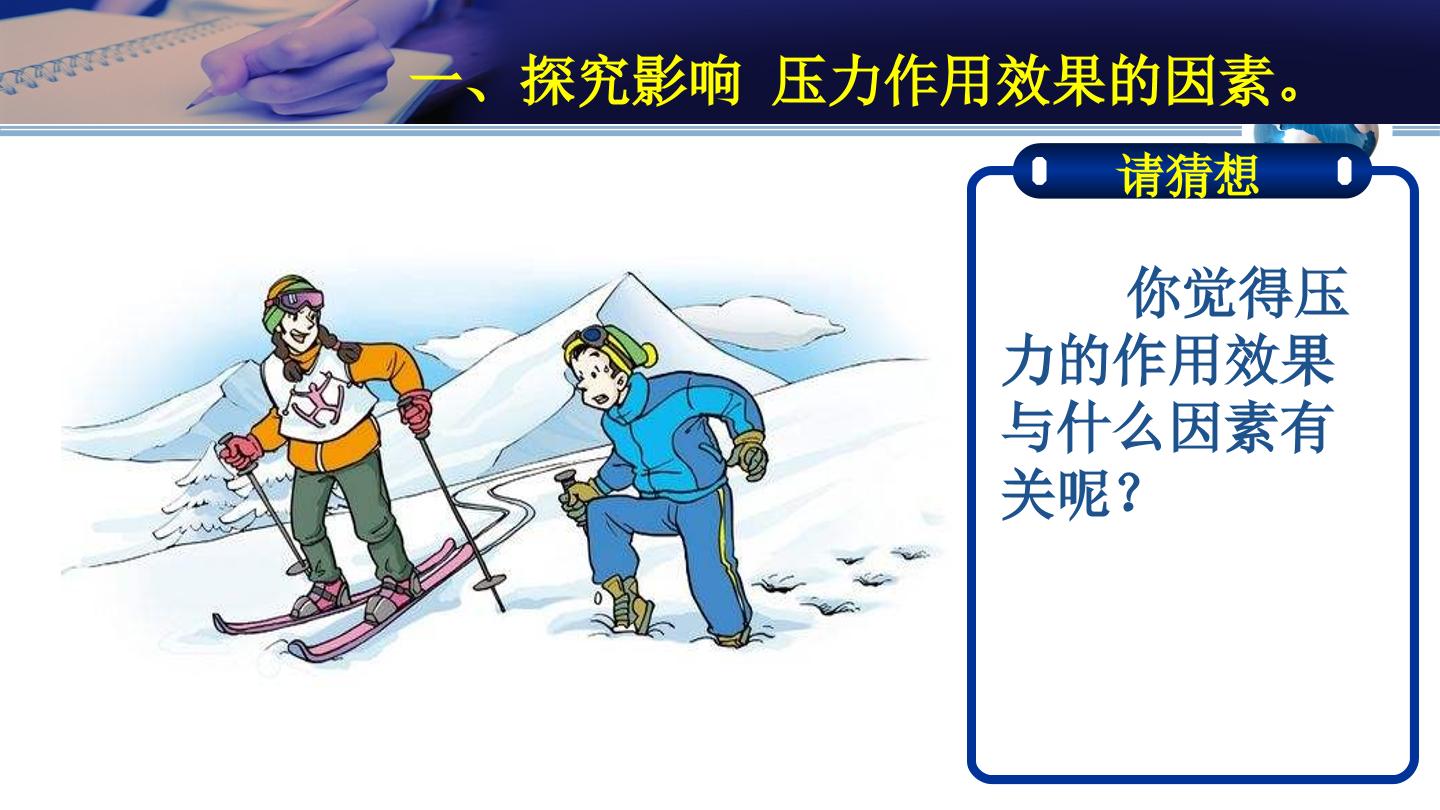 一、探究影响 压力作用效果的因素。

请猜想

你觉得压力的作用效果与什么因素有关呢？